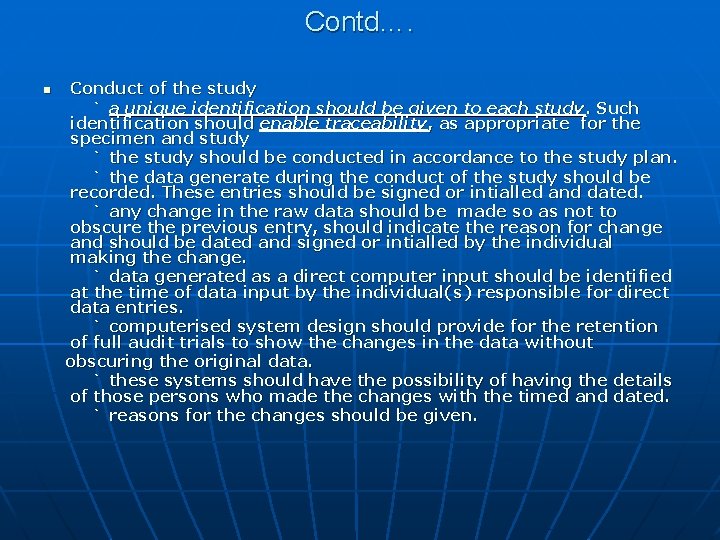 Contd….

▪ Conduct of the study

` a unique identification should be given to each study. Such identification should enable traceability, as appropriate for the specimen and study

` the study should be conducted in accordance to the study plan.

` the data generate during the conduct of the study should be recorded. These entries should be signed or intialled and dated.

` any change in the raw data should be made so as not to obscure the previous entry, should indicate the reason for change and should be dated and signed or intialled by the individual making the change.

` data generated as a direct computer input should be identified at the time of data input by the individual(s) responsible for direct data entries.

` computerised system design should provide for the retention of full audit trials to show the changes in the data without obscuring the original data.

` these systems should have the possibility of having the details of those persons who made the changes with the timed and dated.

` reasons for the changes should be given.